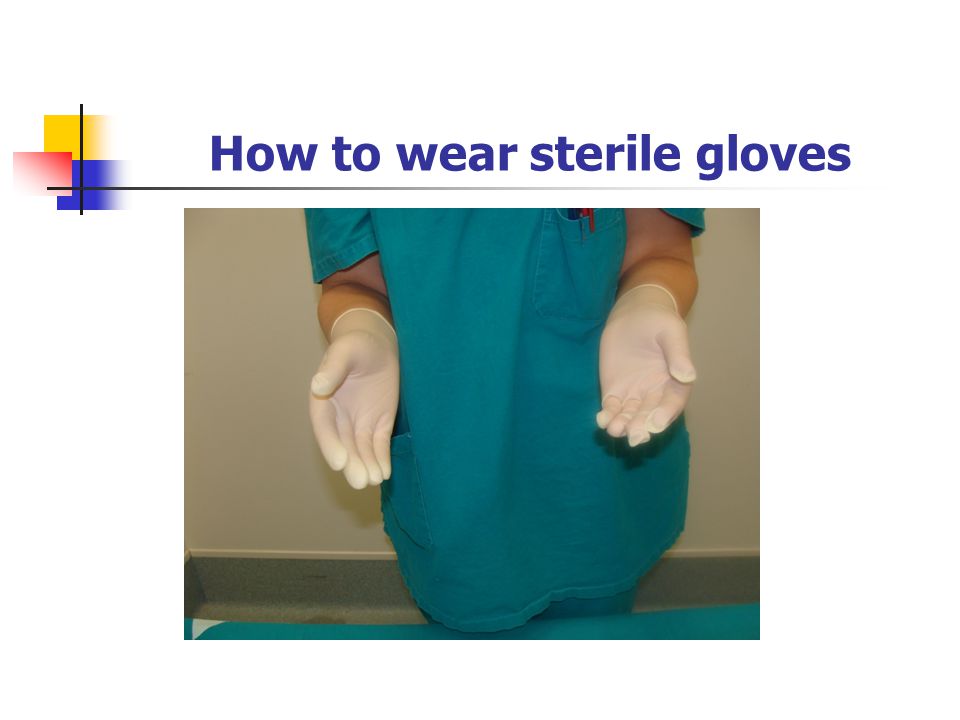 How to wear sterile gloves